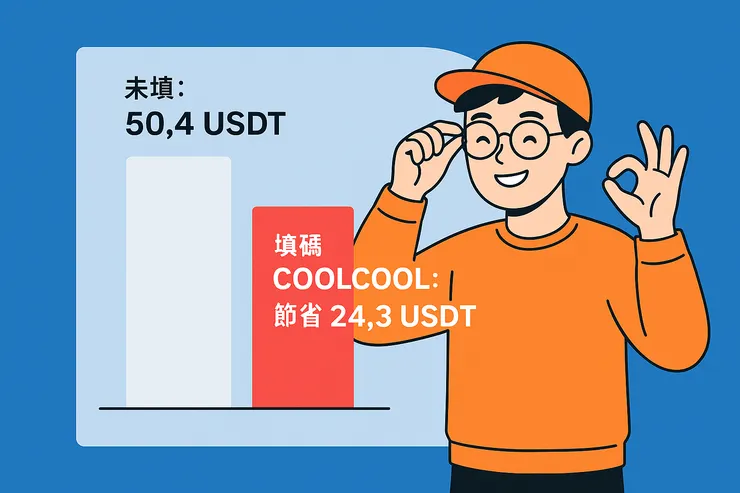 未填：
50,4 USDT

填碼
COOLCOOL:
節省 24,3 USDT